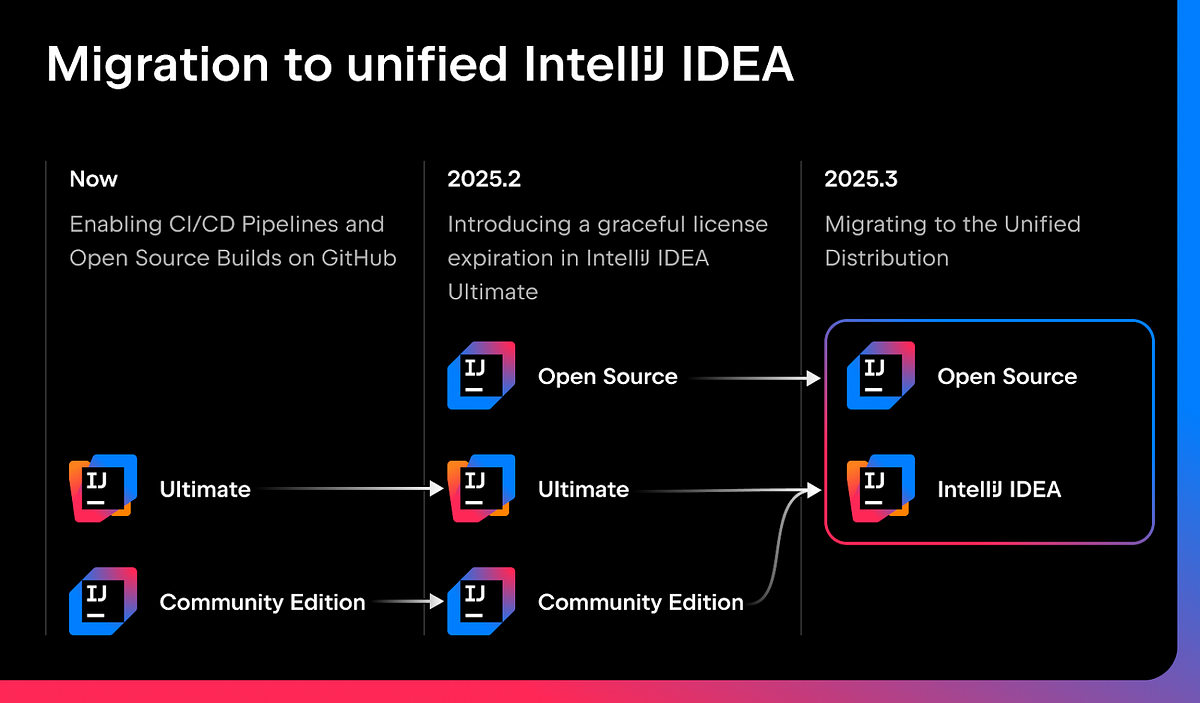 Migration to unified IntelliJ IDEA

Now

Enabling CI/CD Pipelines and Open Source Builds on GitHub

IJ Ultimate

IJ Community Edition

2025.2

Introducing a graceful license expiration in IntelliJ IDEA Ultimate

IJ Open Source

IJ Ultimate

IJ Community Edition

2025.3

Migrating to the Unified Distribution

IJ Open Source

IJ IntelliJ IDEA